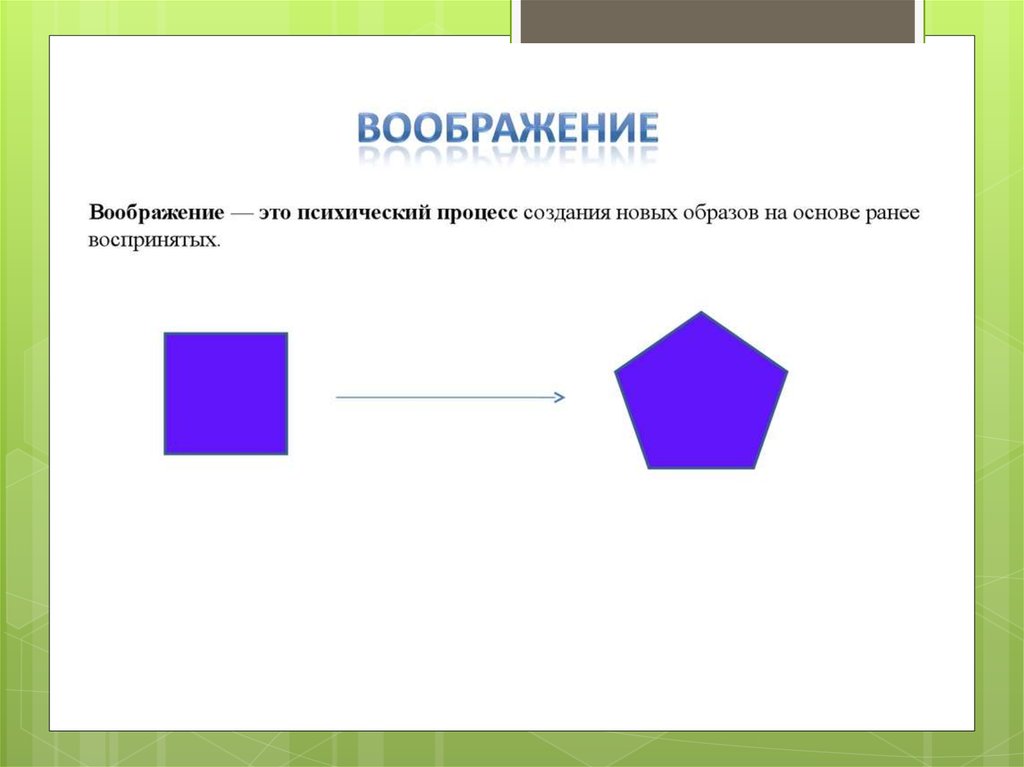 ВООБРАЖЕНИЕ

Воображение — это психический процесс создания новых образов на основе ранее воспринятых.